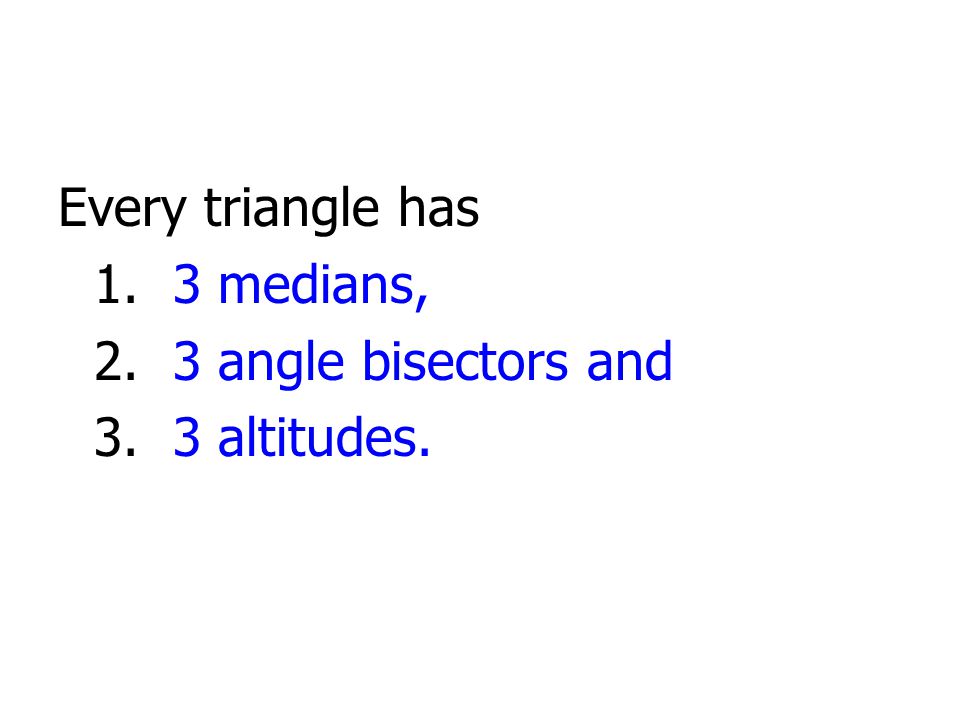 Every triangle has
1. 3 medians,
2. 3 angle bisectors and
3. 3 altitudes.